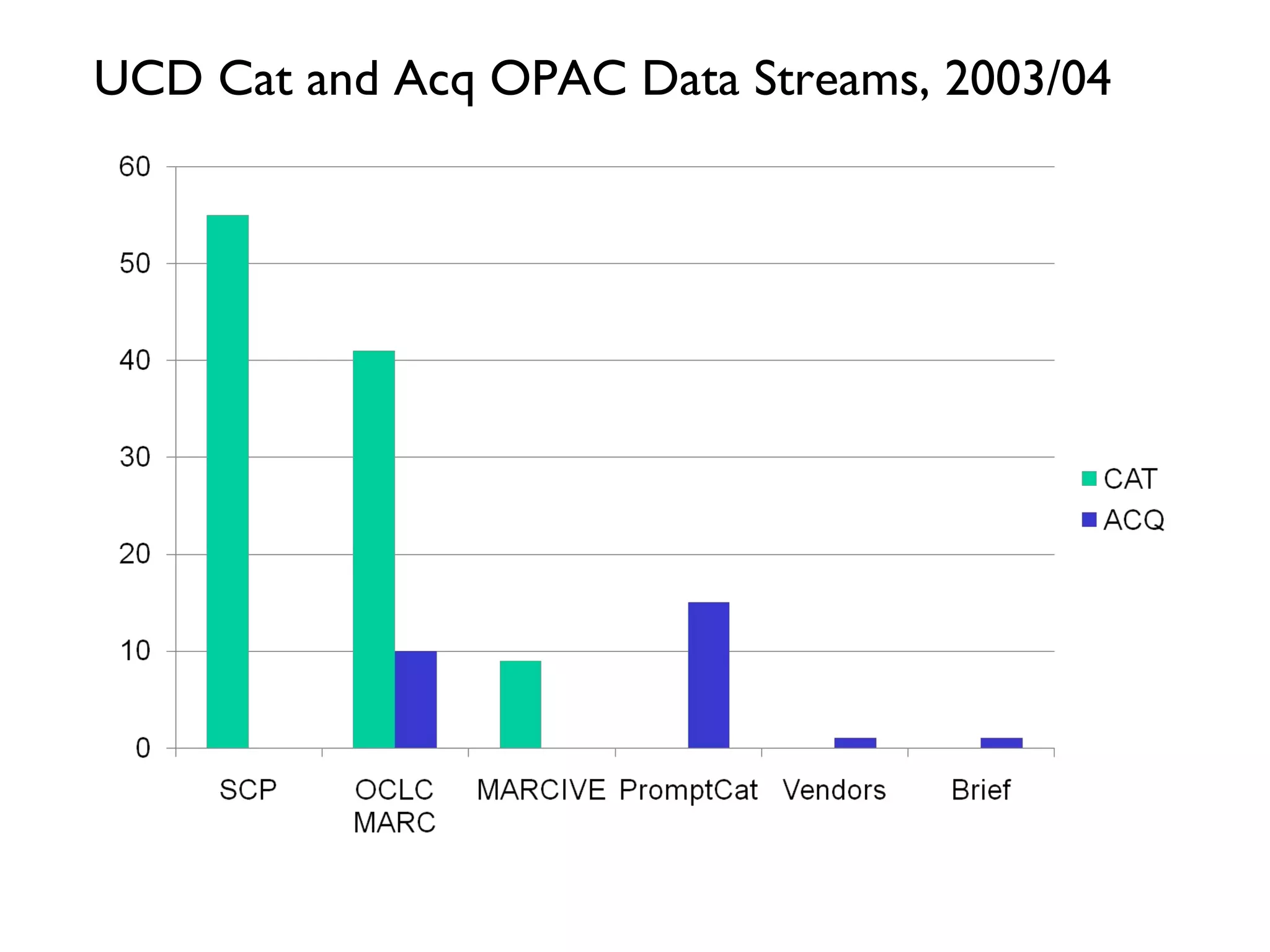 UCD Cat and Acq OPAC Data Streams, 2003/04

60
50
40
30
20
10
0

SCP
OCLC MARC
MARCIVE
PromptCat
Vendors
Brief

CAT
ACQ